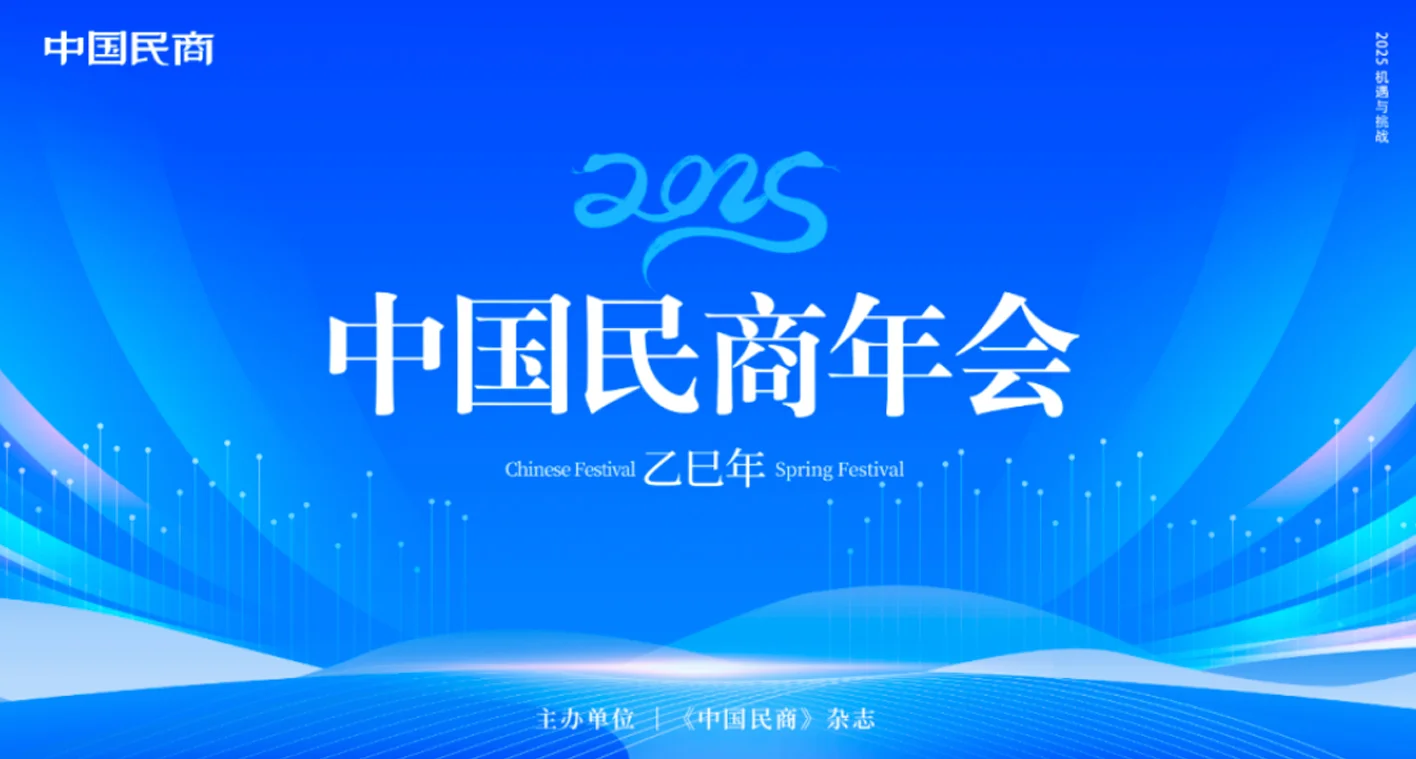 中国民商

2025 机遇与挑战

2025

中国民商年会

Chinese Festival 乙巳年 Spring Festival

主办单位 | 《中国民商》杂志